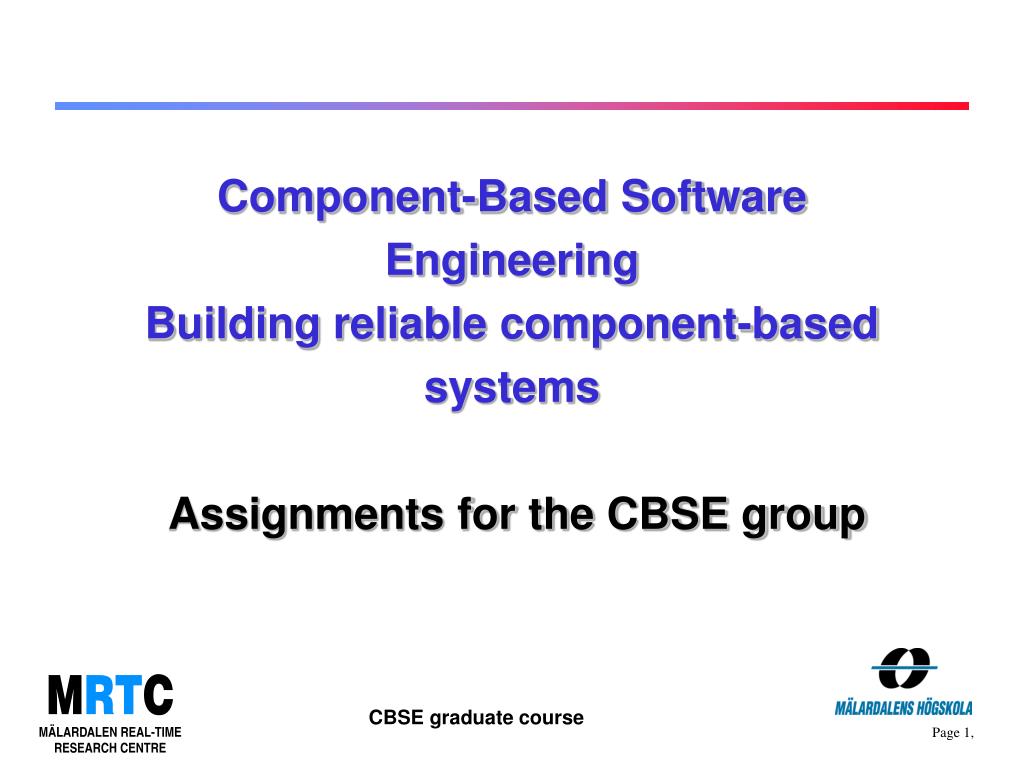 Component-Based Software Engineering
Building reliable component-based systems

Assignments for the CBSE group

MRTC
MÄLARDALEN REAL-TIME RESEARCH CENTRE

CBSE graduate course

MÄLARDALENS HÖGSKOLA

Page 1,